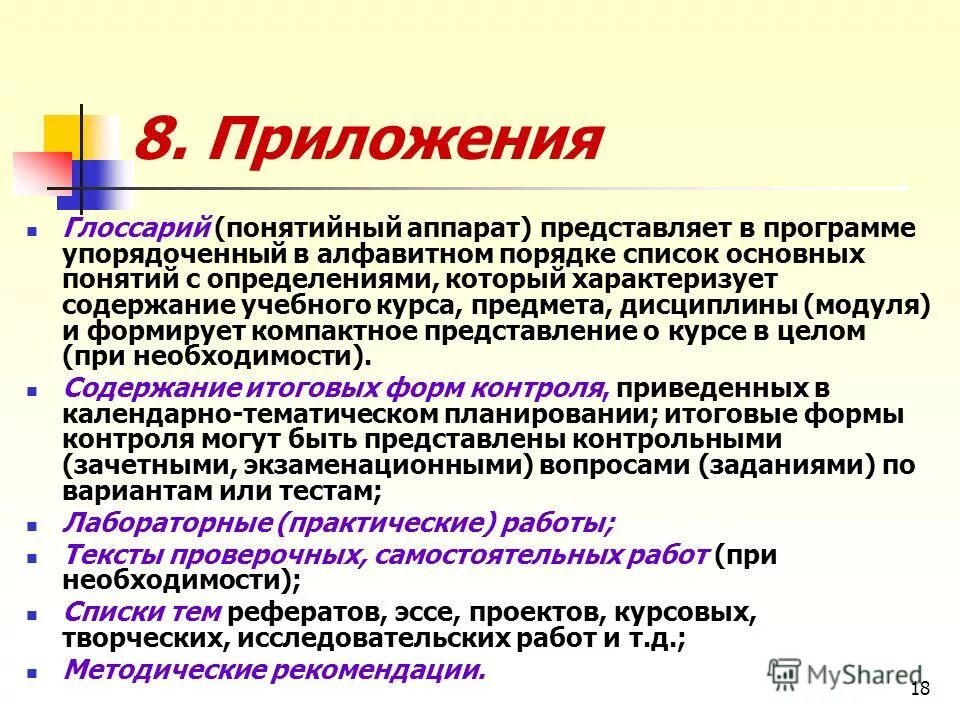 8. Приложения

Глоссарий (понятийный аппарат) представляет в программе упорядоченный в алфавитном порядке список основных понятий с определениями, который характеризует содержание учебного курса, предмета, дисциплины (модуля) и формирует компактное представление о курсе в целом (при необходимости).

Содержание итоговых форм контроля, приведенных в календарно-тематическом планировании; итоговые формы контроля могут быть представлены контрольными (зачетными, экзаменационными) вопросами (заданиями) по вариантам или тестам;

Лабораторные (практические) работы;

Тексты проверочных, самостоятельных работ (при необходимости);

Списки тем рефератов, эссе, проектов, курсовых, творческих, исследовательских работ и т.д.;

Методические рекомендации.

MyShared

18